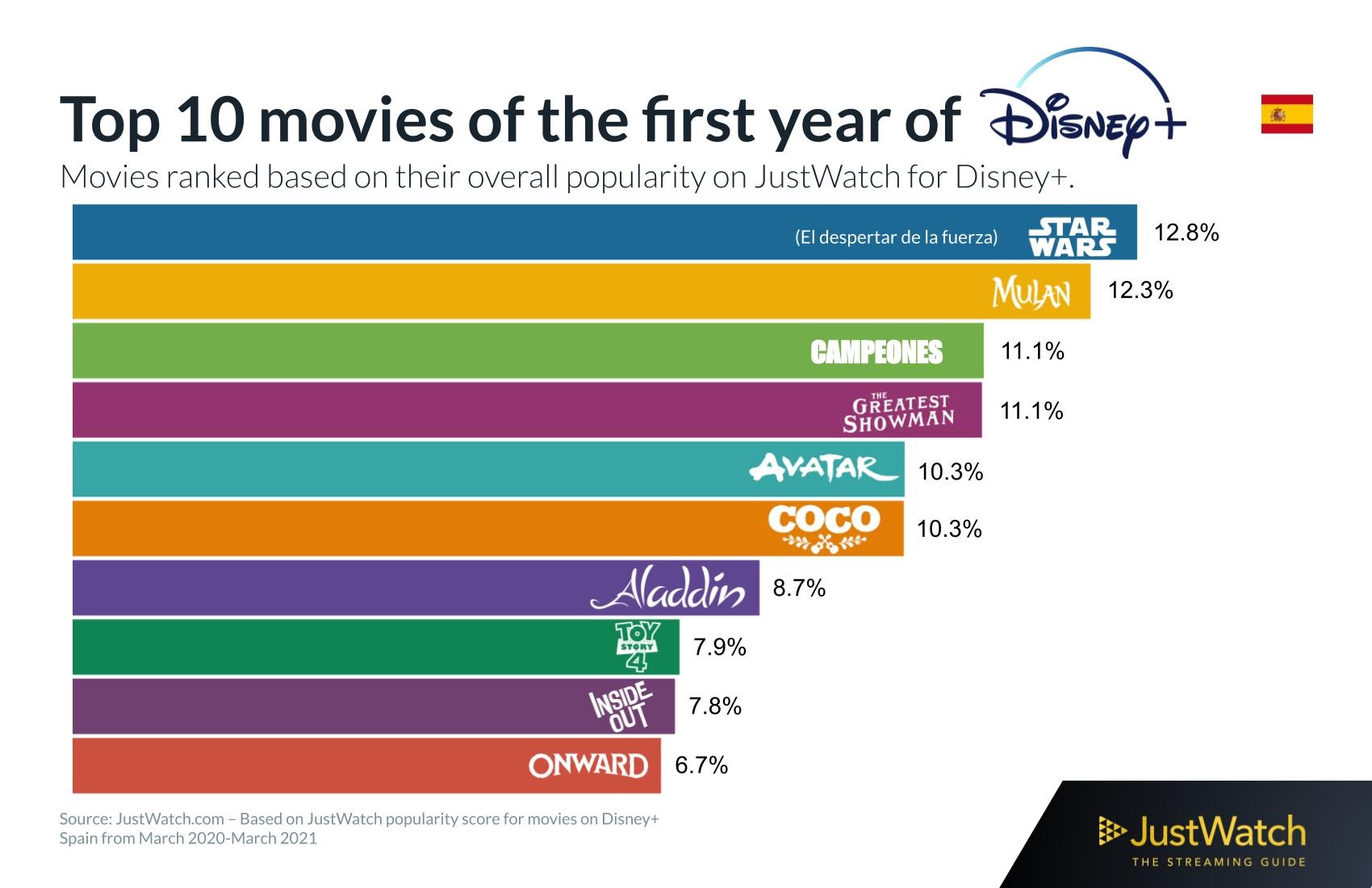 Top 10 movies of the first year of Disney+

Movies ranked based on their overall popularity on JustWatch for Disney+.

(El despertar de la fuerza) STAR WARS 12.8%

MULAN 12.3%

CAMPEONES 11.1%

THE GREATEST SHOWMAN 11.1%

AVATAR 10.3%

COCO 10.3%

Aladdin 8.7%

TOY STORY 4 7.9%

INSIDE OUT 7.8%

ONWARD 6.7%

Source: JustWatch.com – Based on JustWatch popularity score for movies on Disney+ Spain from March 2020-March 2021

JustWatch
THE STREAMING GUIDE